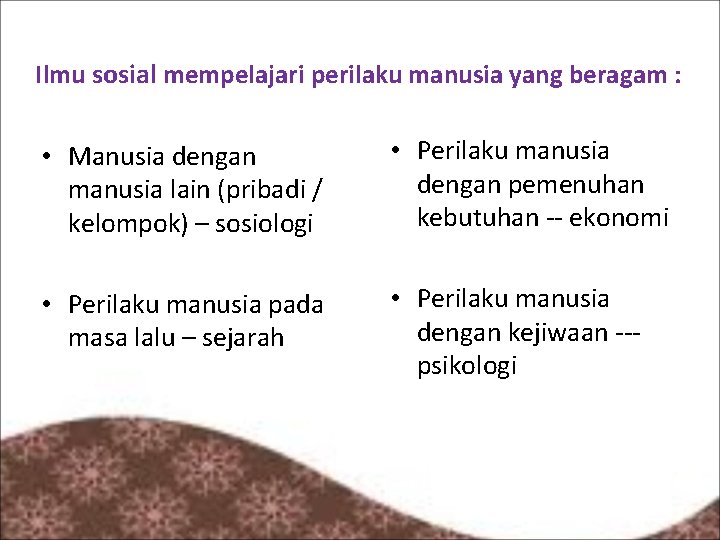 Ilmu sosial mempelajari perilaku manusia yang beragam :

• Manusia dengan manusia lain (pribadi / kelompok) – sosiologi

• Perilaku manusia pada masa lalu – sejarah

• Perilaku manusia dengan pemenuhan kebutuhan -- ekonomi

• Perilaku manusia dengan kejiwaan --- psikologi